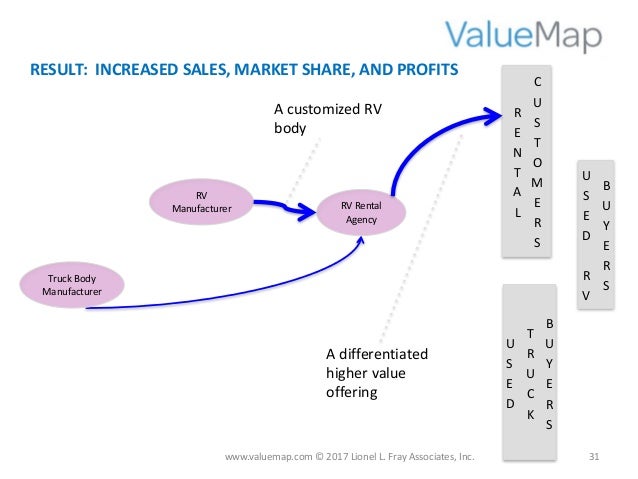 ValueMap

RESULT: INCREASED SALES, MARKET SHARE, AND PROFITS

A customized RV body

RV Manufacturer

RV Rental Agency

Truck Body Manufacturer

A differentiated higher value offering

RENTAL CUSTOMERS

USED RV BUYERS

USED TRUCK BUYERS

www.valuemap.com © 2017 Lionel L. Fray Associates, Inc.

31